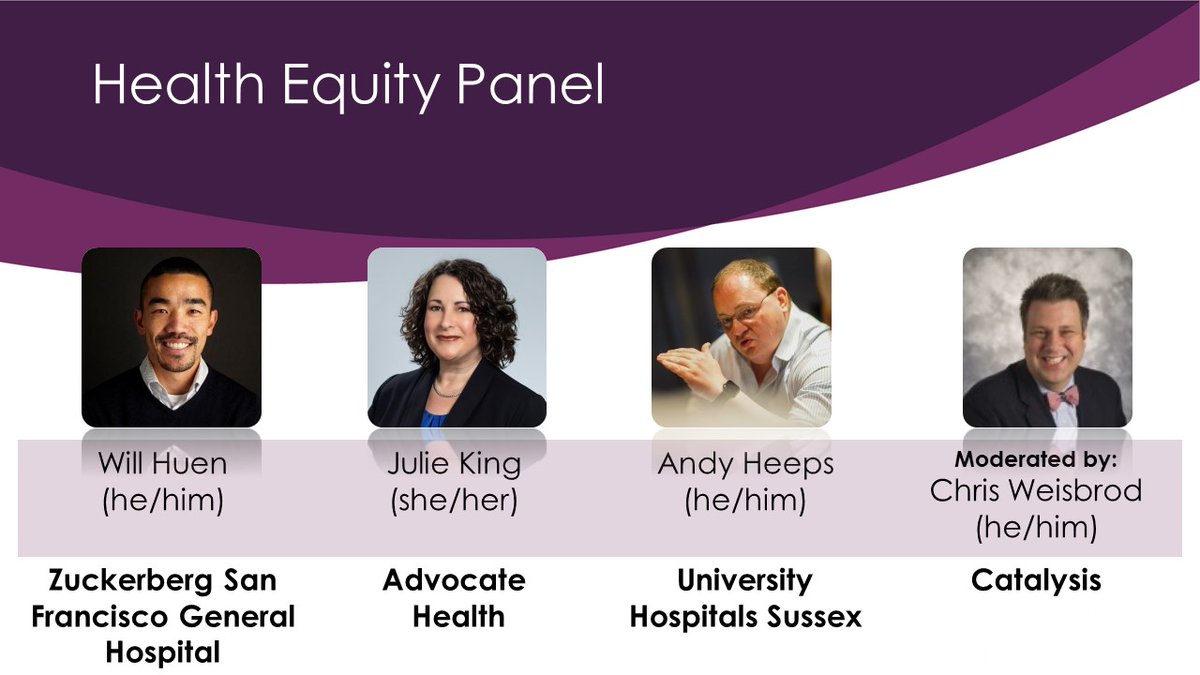 Health Equity Panel

Will Huen
(he/him)

Zuckerberg San Francisco General Hospital

Julie King
(she/her)

Advocate Health

Andy Heeps
(he/him)

University Hospitals Sussex

Moderated by:
Chris Weisbrod
(he/him)

Catalysis